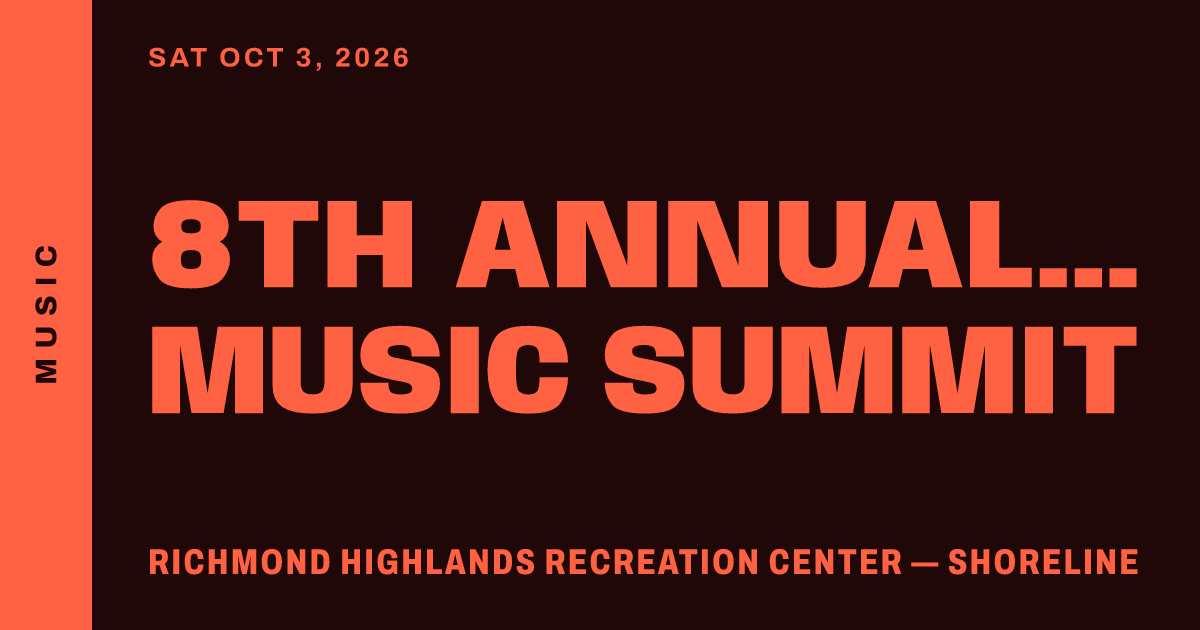 MUSIC

SAT OCT 3, 2026

8TH ANNUAL... MUSIC SUMMIT

RICHMOND HIGHLANDS RECREATION CENTER — SHORELINE